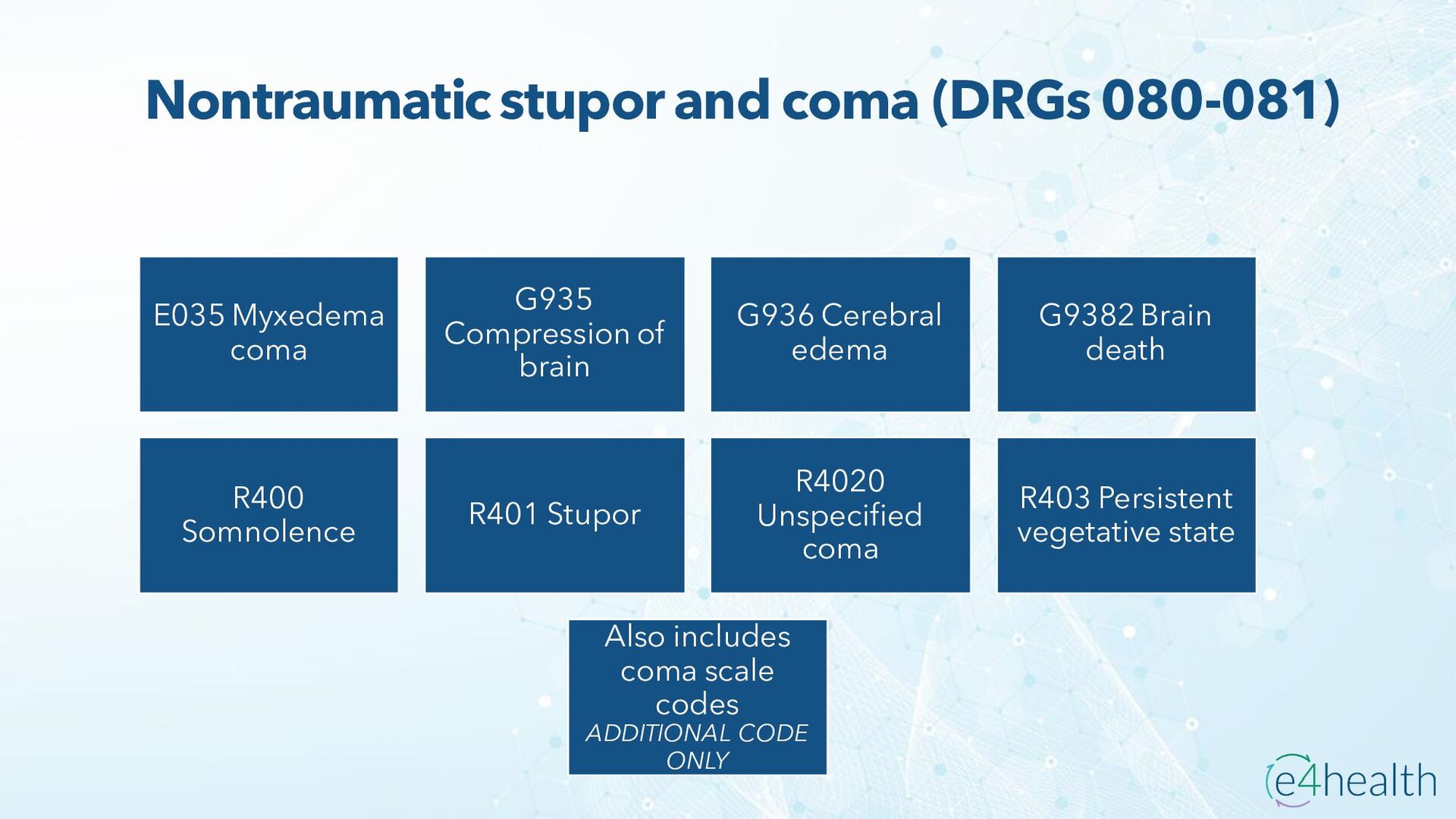 Nontraumatic stupor and coma (DRGs 080-081)

E035 Myxedema coma

G935 Compression of brain

G936 Cerebral edema

G9382 Brain death

R400 Somnolence

R401 Stupor

R4020 Unspecified coma

R403 Persistent vegetative state

Also includes coma scale codes
ADDITIONAL CODE ONLY

e4health